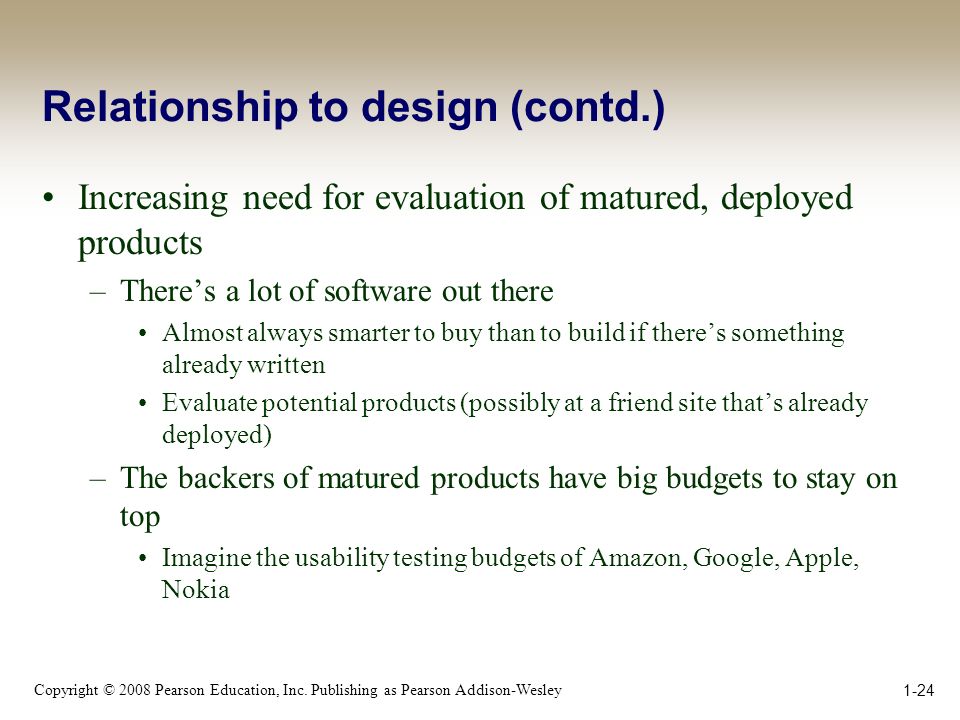 Relationship to design (contd.)

• Increasing need for evaluation of matured, deployed products

– There’s a lot of software out there

• Almost always smarter to buy than to build if there’s something already written

• Evaluate potential products (possibly at a friend site that’s already deployed)

– The backers of matured products have big budgets to stay on top

• Imagine the usability testing budgets of Amazon, Google, Apple, Nokia

Copyright © 2008 Pearson Education, Inc. Publishing as Pearson Addison-Wesley

1-24